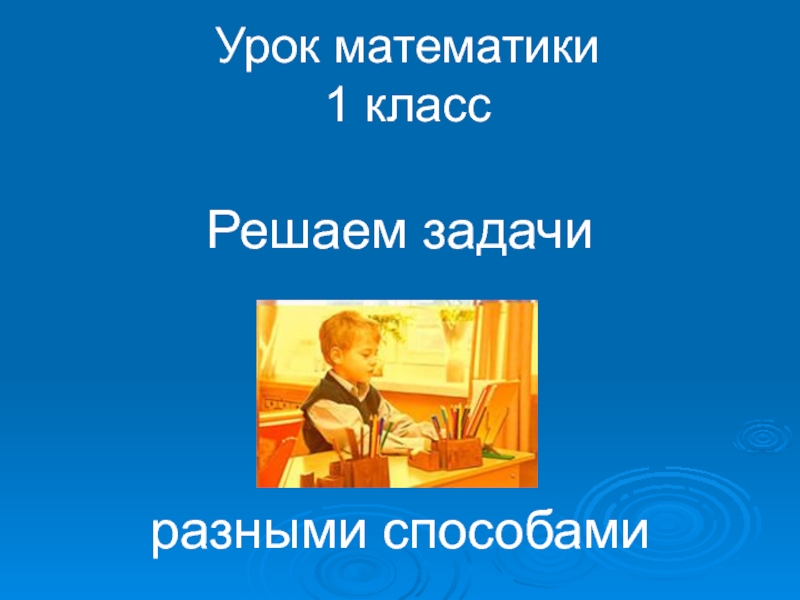 Урок математики
1 класс

Решаем задачи

разными способами